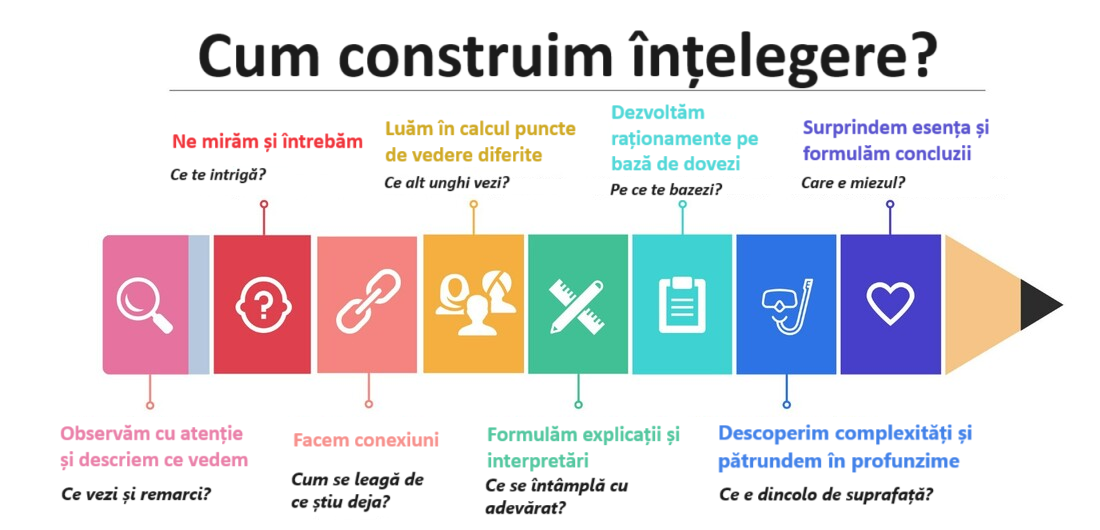 Cum construim înțelegere?

Ne mirăm și întrebăm
Ce te intrigă?

Luăm în calcul puncte de vedere diferite
Ce alt unghi vezi?

Dezvoltăm raționamente pe bază de dovezi
Pe ce te bazezi?

Surprindem esența și formulăm concluzii
Care e miezul?

Observăm cu atenție și descriem ce vedem
Ce vezi și remarci?

Facem conexiuni
Cum se leagă de ce știu deja?

Formulăm explicații și interpretări
Ce se întâmplă cu adevărat?

Descoperim complexități și pătrundem în profunzime
Ce e dincolo de suprafață?